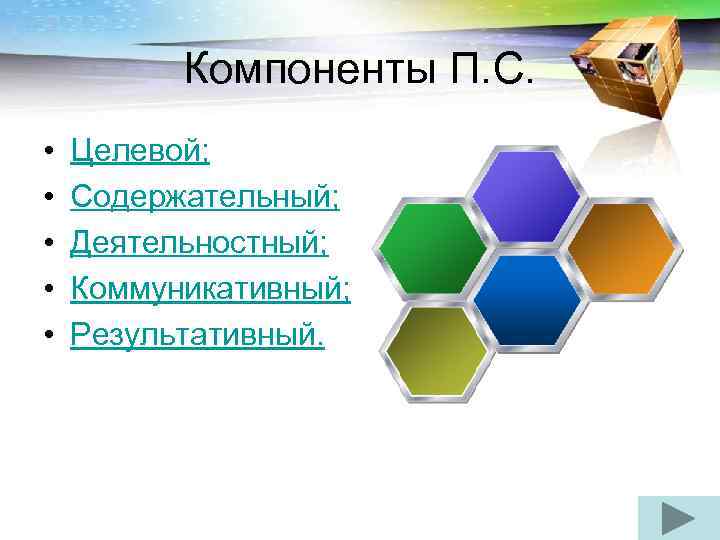 Компоненты П.С.

• Целевой;
• Содержательный;
• Деятельностный;
• Коммуникативный;
• Результативный.